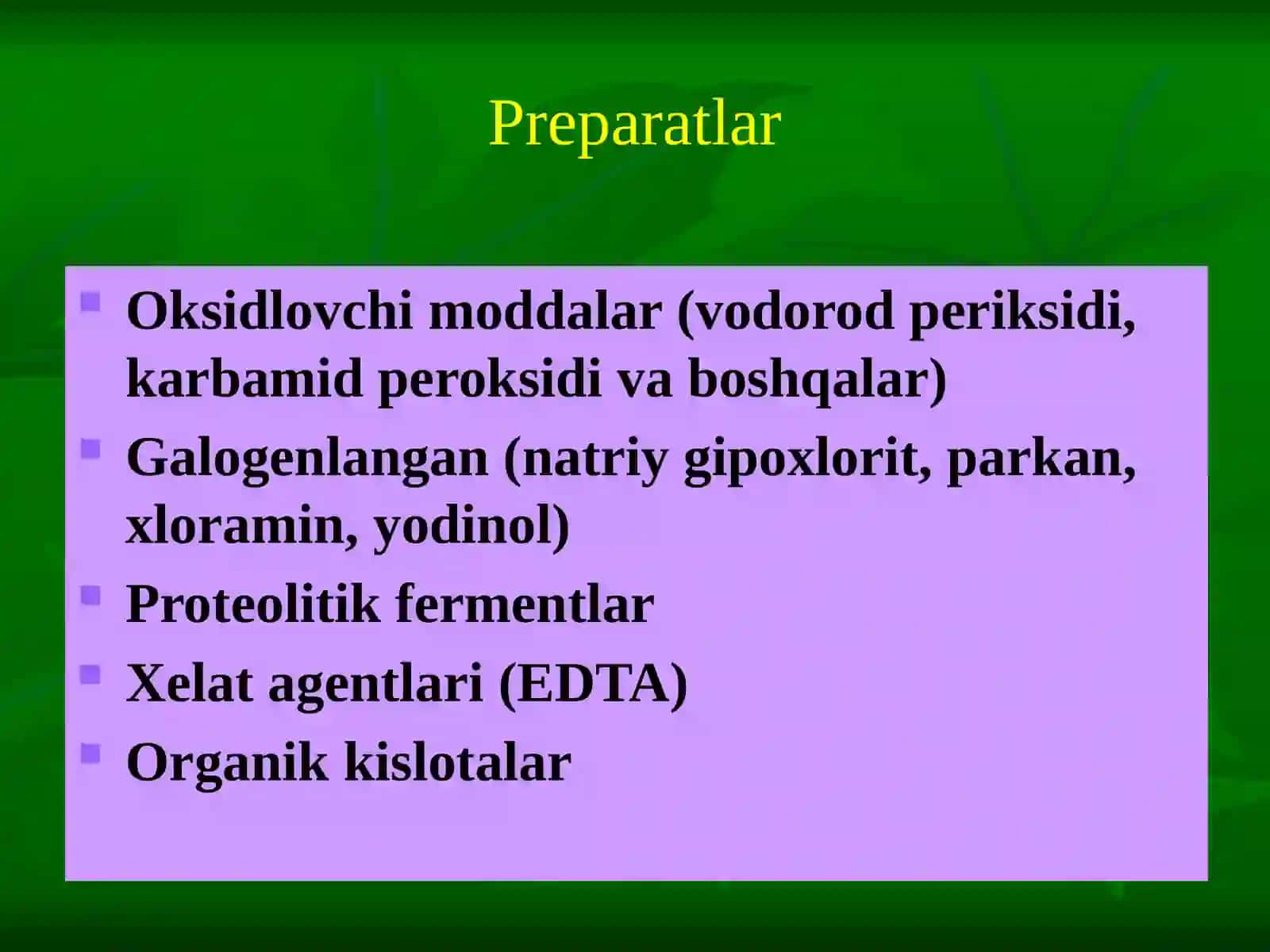 Preparatlar

- Oksidlovchi moddalar (vodorod periksidi, karbamid peroksidi va boshqalar)
- Galogenlangan (natriy gipoxlorit, parkan, xloramin, yodinol)
- Proteolitik fermentlar
- Xelat agentlari (EDTA)
- Organik kislotalar